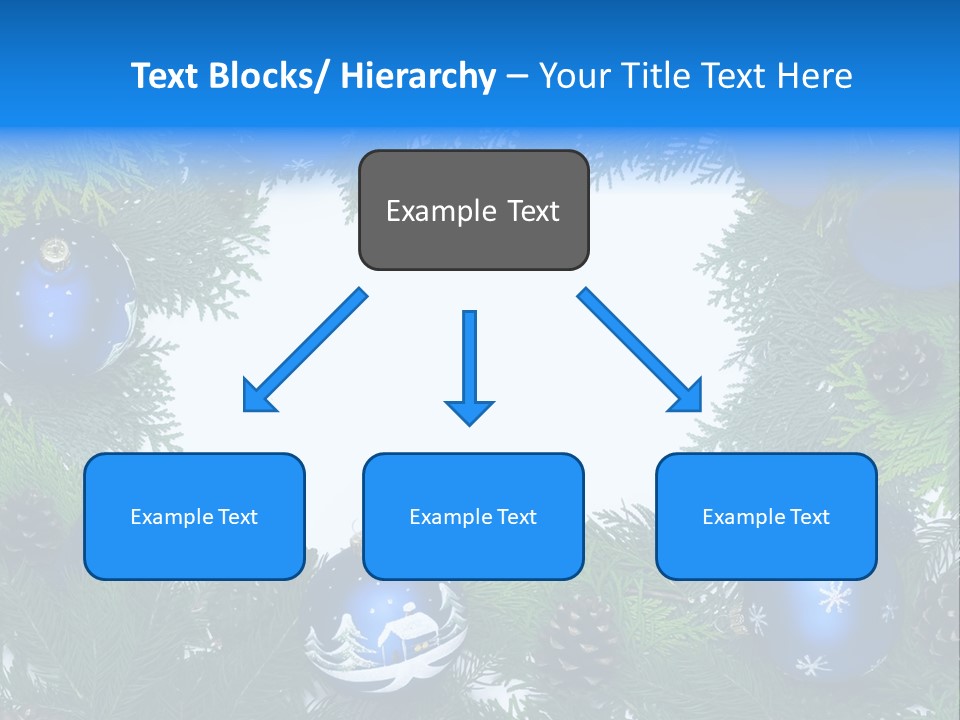 Text Blocks/ Hierarchy – Your Title Text Here

Example Text

Example Text

Example Text

Example Text